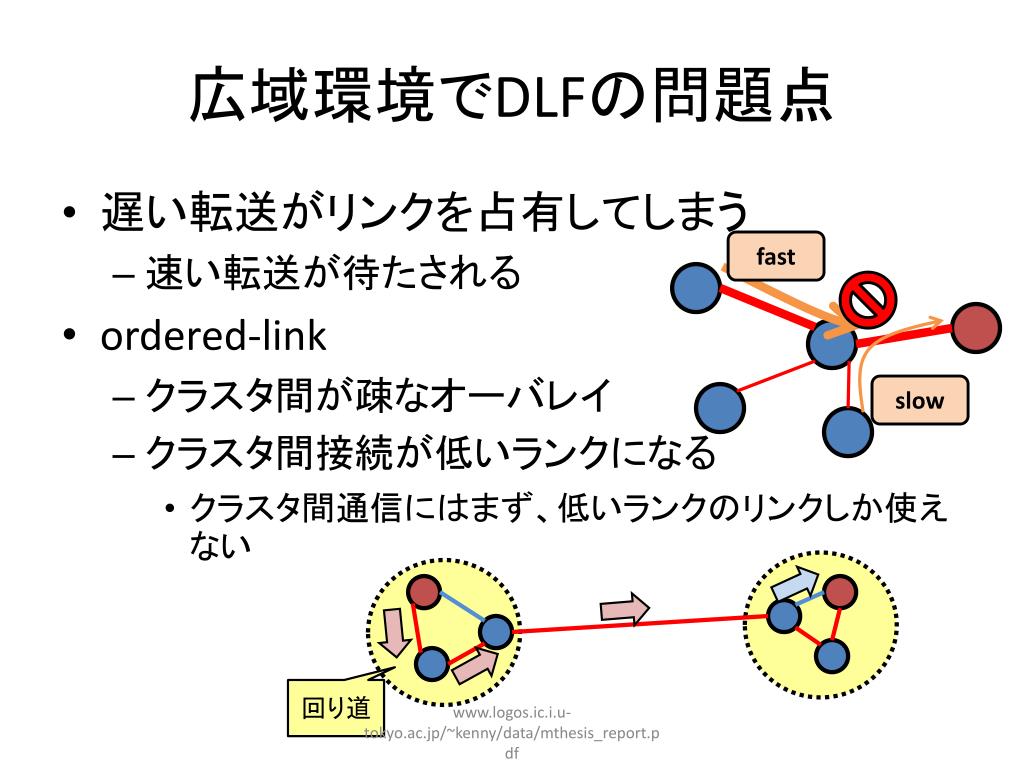 広域環境でDLFの問題点

• 遅い転送がリンクを占有してしまう
– 速い転送が待たされる
• ordered-link
– クラスタ間が疎なオーバレイ
– クラスタ間接続が低いランクになる
• クラスタ間通信にはまず、低いランクのリンクしか使えない

fast

slow

回り道

www.logos.ic.i.u-tokyo.ac.jp/~kenny/data/mthesis_report.pdf